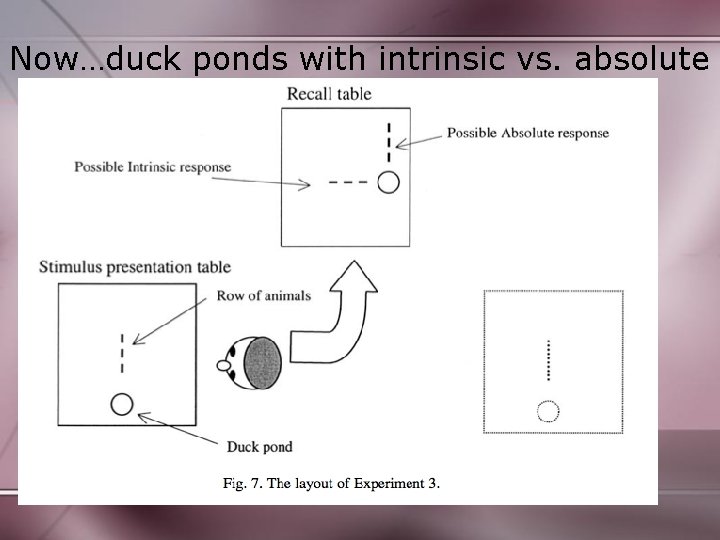 Now…duck ponds with intrinsic vs. absolute

Recall table

Possible Absolute response

Possible Intrinsic response

Stimulus presentation table

Row of animals

Duck pond

Fig. 7. The layout of Experiment 3.